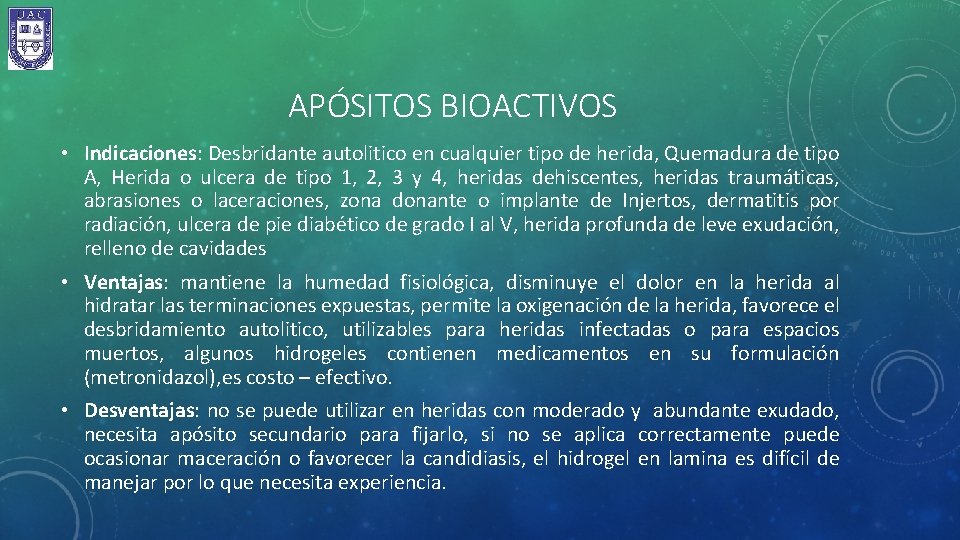 UAC

APÓSITOS BIOACTIVOS

• Indicaciones: Desbridante autolitico en cualquier tipo de herida, Quemadura de tipo A, Herida o ulcera de tipo 1, 2, 3 y 4, heridas dehiscentes, heridas traumáticas, abrasiones o laceraciones, zona donante o implante de Injertos, dermatitis por radiación, ulcera de pie diabético de grado I al V, herida profunda de leve exudación, relleno de cavidades

• Ventajas: mantiene la humedad fisiológica, disminuye el dolor en la herida al hidratar las terminaciones expuestas, permite la oxigenación de la herida, favorece el desbridamiento autolitico, utilizables para heridas infectadas o para espacios muertos, algunos hidrogeles contienen medicamentos en su formulación (metronidazol),es costo – efectivo.

• Desventajas: no se puede utilizar en heridas con moderado y abundante exudado, necesita apósito secundario para fijarlo, si no se aplica correctamente puede ocasionar maceración o favorecer la candidiasis, el hidrogel en lamina es difícil de manejar por lo que necesita experiencia.